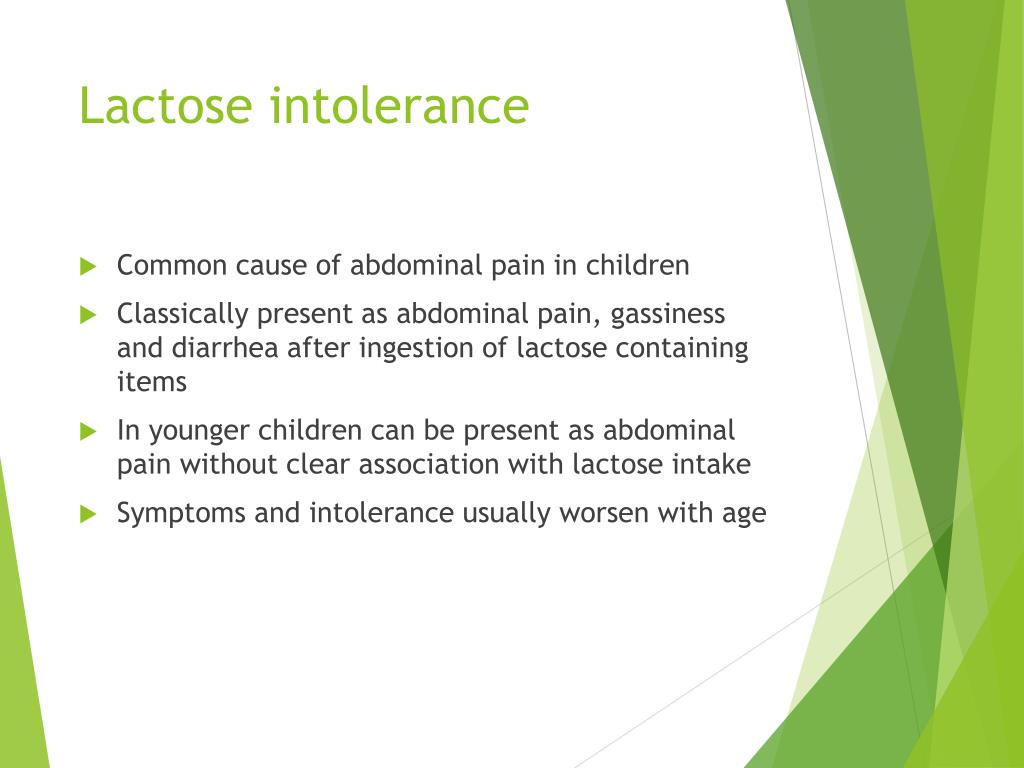 Lactose intolerance

Common cause of abdominal pain in children

Classically present as abdominal pain, gassiness and diarrhea after ingestion of lactose containing items

In younger children can be present as abdominal pain without clear association with lactose intake

Symptoms and intolerance usually worsen with age